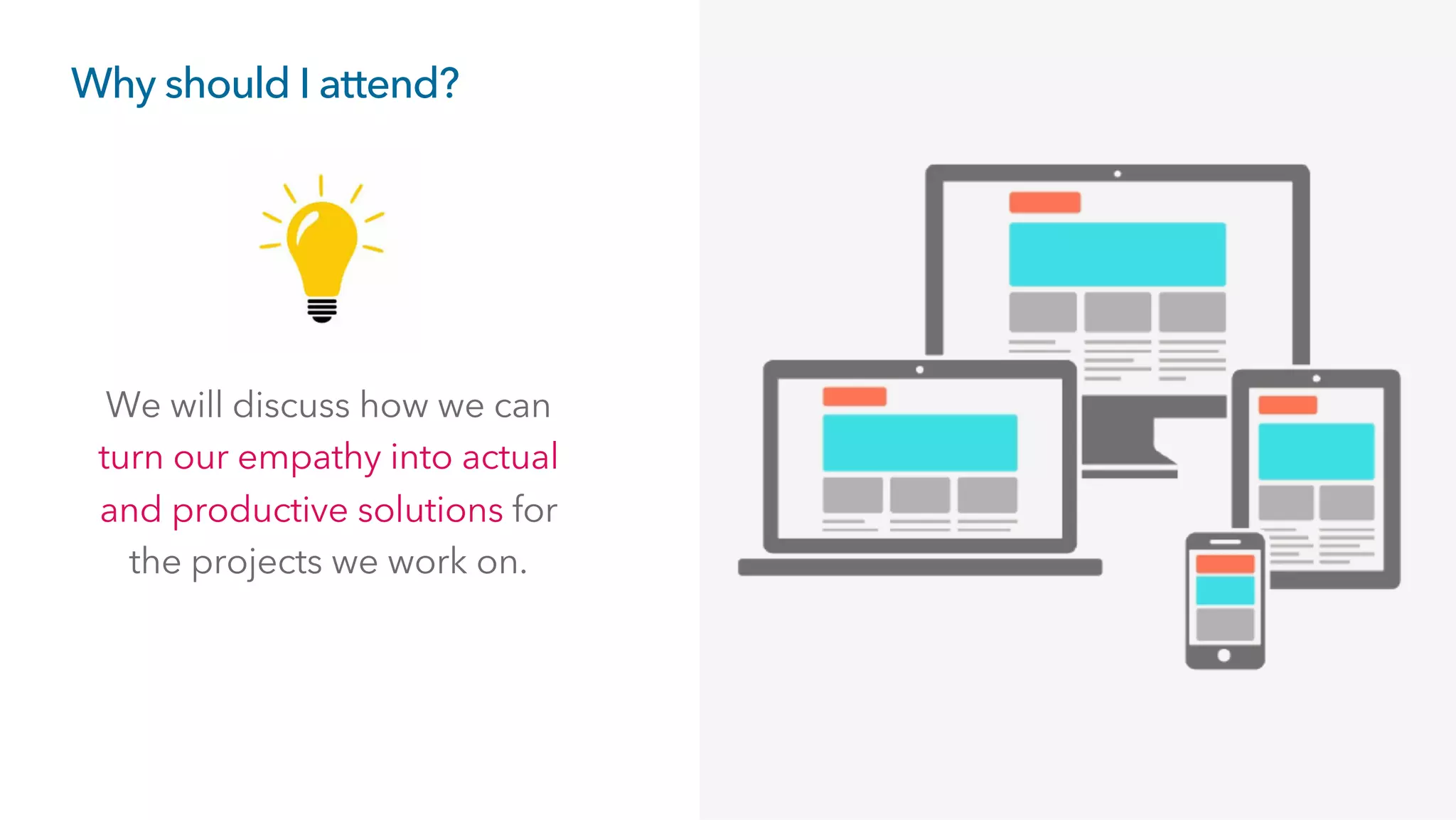 Why should I attend?

We will discuss how we can turn our empathy into actual and productive solutions for the projects we work on.